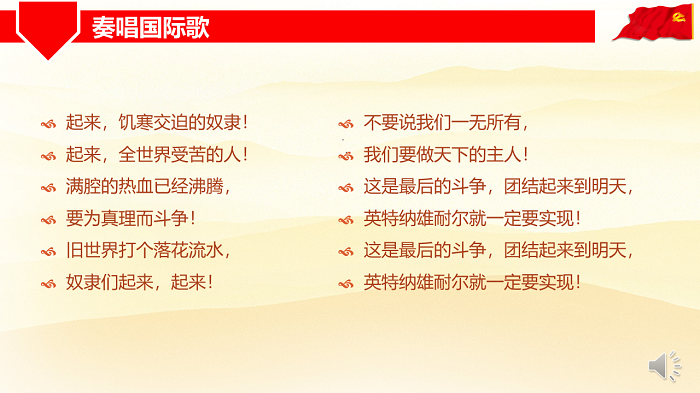 奏唱国际歌

起来，饥寒交迫的奴隶！
起来，全世界受苦的人！
满腔的热血已经沸腾，
要为真理而斗争！
旧世界打个落花流水，
奴隶们起来，起来！

不要说我们一无所有，
我们要做天下的主人！
这是最后的斗争，团结起来到明天，
英特纳雄耐尔就一定要实现！
这是最后的斗争，团结起来到明天，
英特纳雄耐尔就一定要实现！